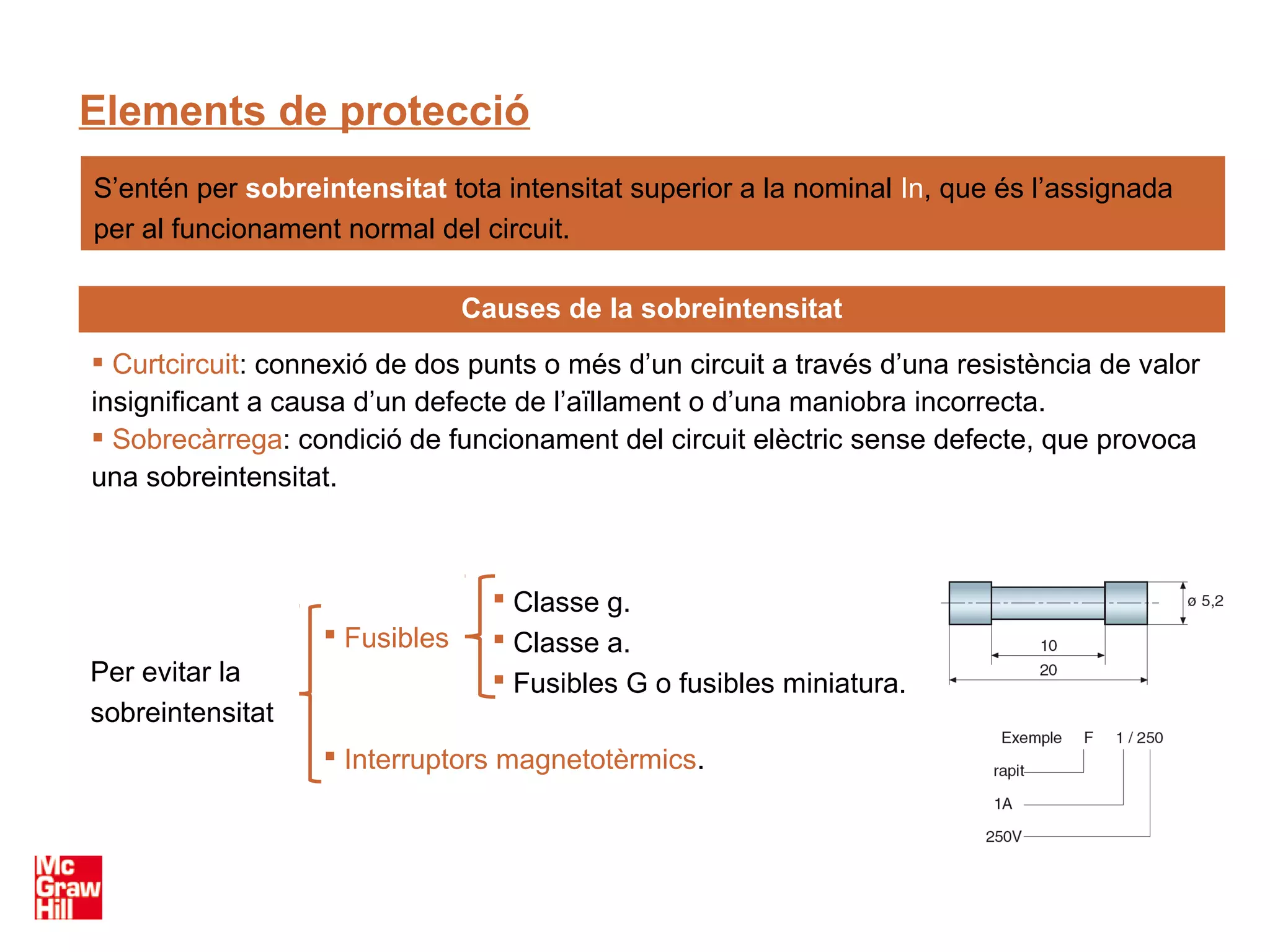 Elements de protecció

S'entén per sobreintensitat tota intensitat superior a la nominal In, que és l'assignada per al funcionament normal del circuit.

Causes de la sobreintensitat

▪ Curtcircuit: connexió de dos punts o més d'un circuit a través d'una resistència de valor insignificant a causa d'un defecte de l'aïllament o d'una maniobra incorrecta.
▪ Sobrecàrrega: condició de funcionament del circuit elèctric sense defecte, que provoca una sobreintensitat.

Per evitar la sobreintensitat

▪ Fusibles
▪ Classe g.
▪ Classe a.
▪ Fusibles G o fusibles miniatura.

▪ Interruptors magnetotèrmics.

ø 5,2
10
20

Exemple F 1 / 250
rapit
1A
250V

Mc Graw Hill